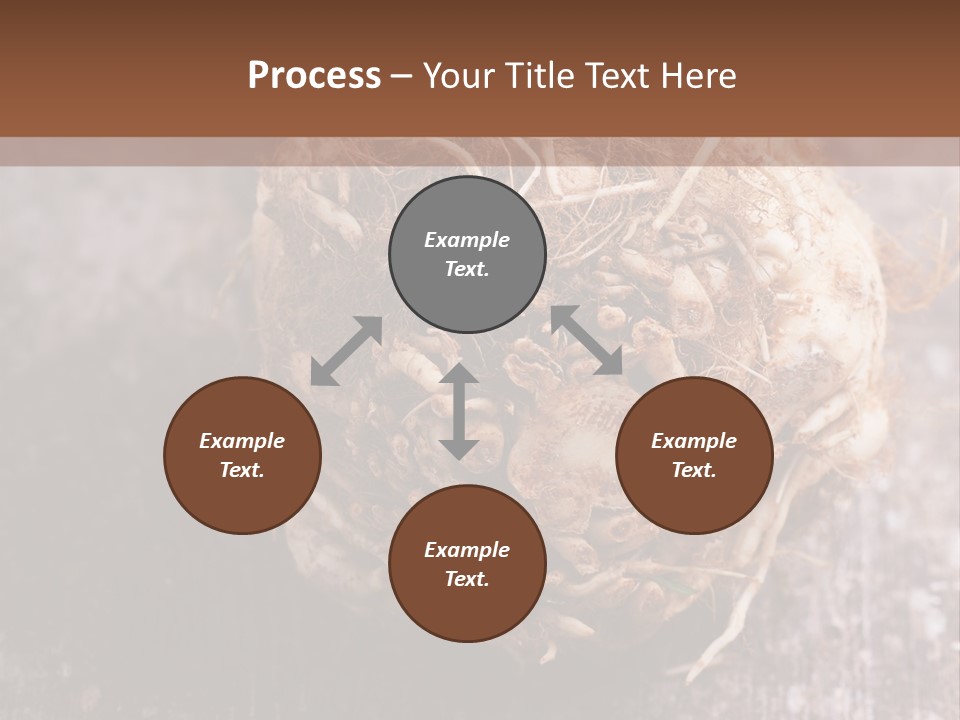 Process – Your Title Text Here

Example Text.

Example Text.

Example Text.

Example Text.